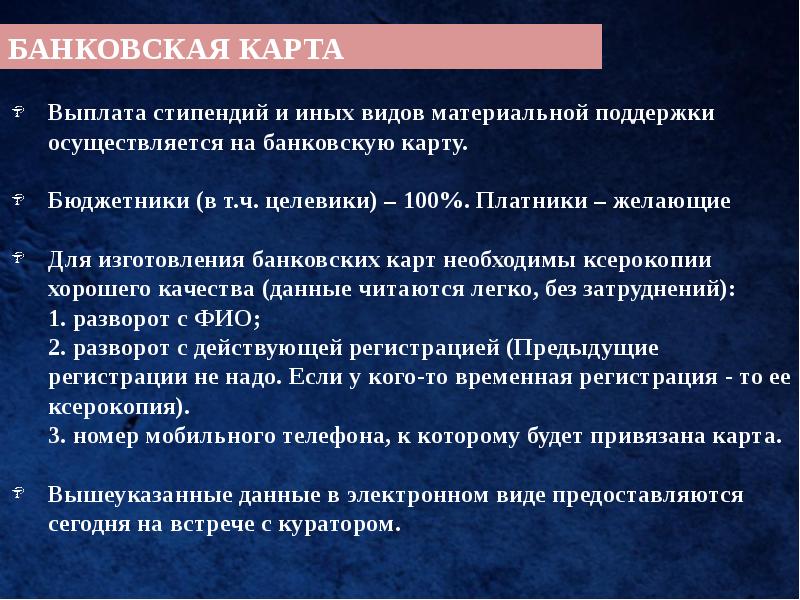 БАНКОВСКАЯ КАРТА

Выплата стипендий и иных видов материальной поддержки осуществляется на банковскую карту.

Бюджетники (в т.ч. целевики) – 100%. Платники – желающие

Для изготовления банковских карт необходимы ксерокопии хорошего качества (данные читаются легко, без затруднений):
1. разворот с ФИО;
2. разворот с действующей регистрацией (Предыдущие регистрации не надо. Если у кого-то временная регистрация - то ее ксерокопия).
3. номер мобильного телефона, к которому будет привязана карта.

Вышеуказанные данные в электронном виде предоставляются сегодня на встрече с куратором.